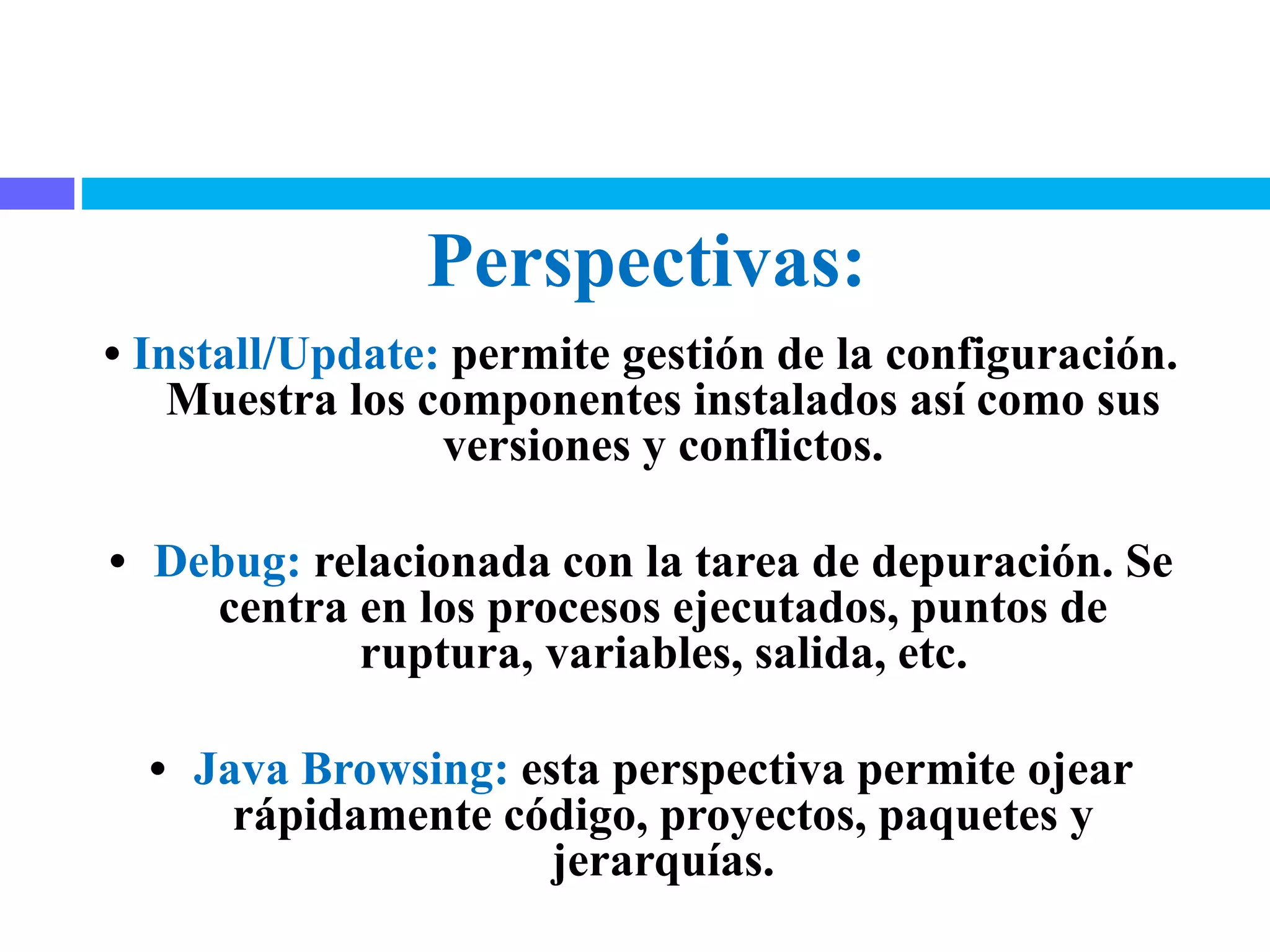 Perspectivas:

• Install/Update: permite gestión de la configuración. Muestra los componentes instalados así como sus versiones y conflictos.

• Debug: relacionada con la tarea de depuración. Se centra en los procesos ejecutados, puntos de ruptura, variables, salida, etc.

• Java Browsing: esta perspectiva permite ojear rápidamente código, proyectos, paquetes y jerarquías.